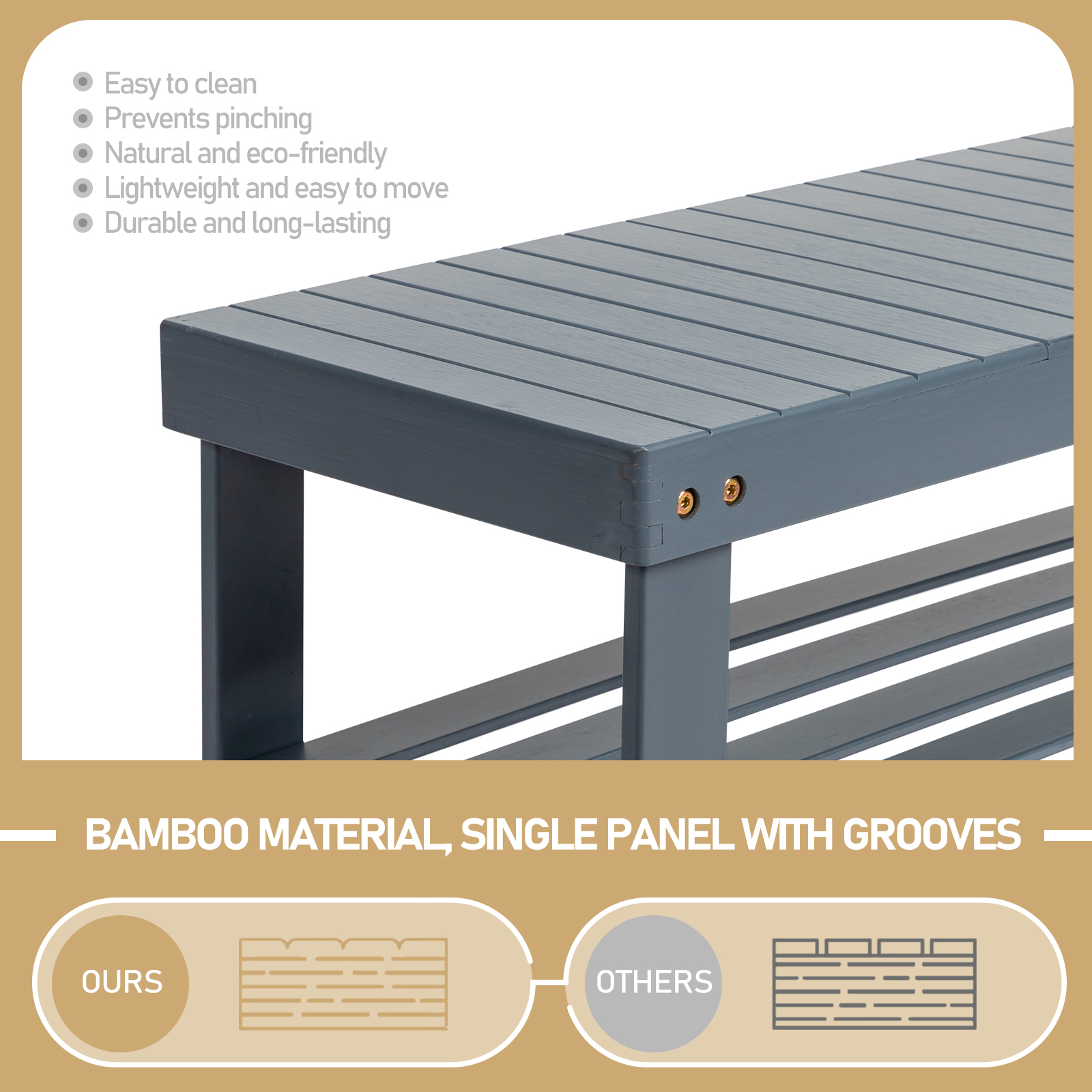 Easy to clean
Prevents pinching
Natural and eco-friendly
Lightweight and easy to move
Durable and long-lasting

BAMBOO MATERIAL, SINGLE PANEL WITH GROOVES

OURS

OTHERS